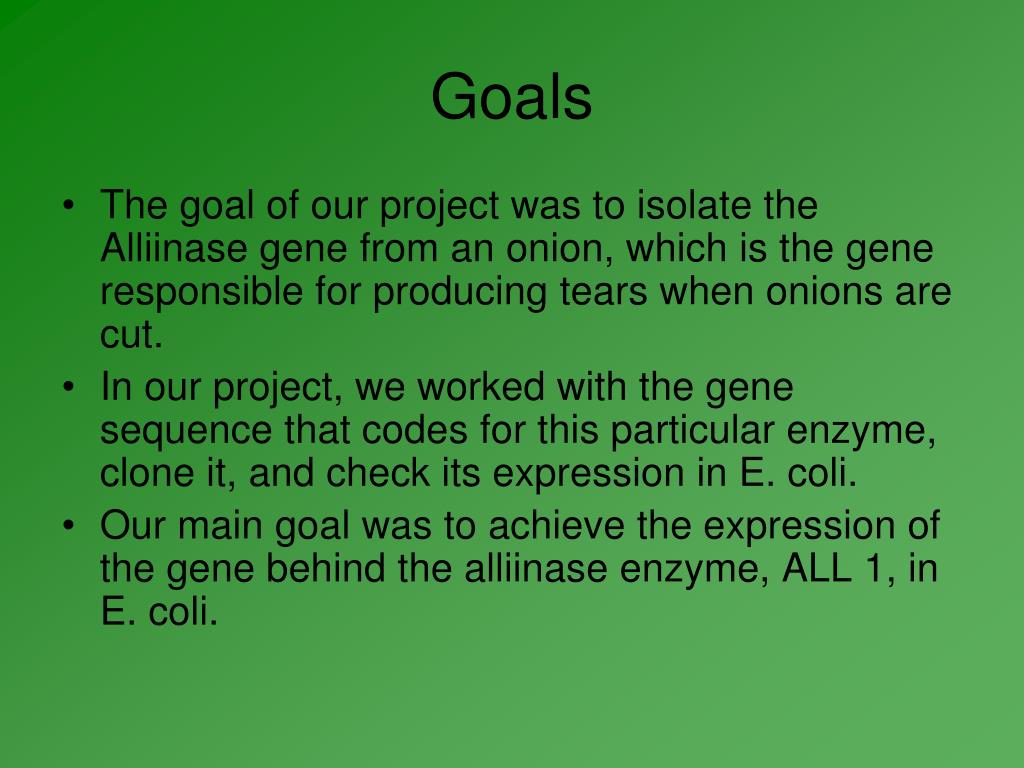 Goals

• The goal of our project was to isolate the Alliinase gene from an onion, which is the gene responsible for producing tears when onions are cut.
• In our project, we worked with the gene sequence that codes for this particular enzyme, clone it, and check its expression in E. coli.
• Our main goal was to achieve the expression of the gene behind the alliinase enzyme, ALL 1, in E. coli.